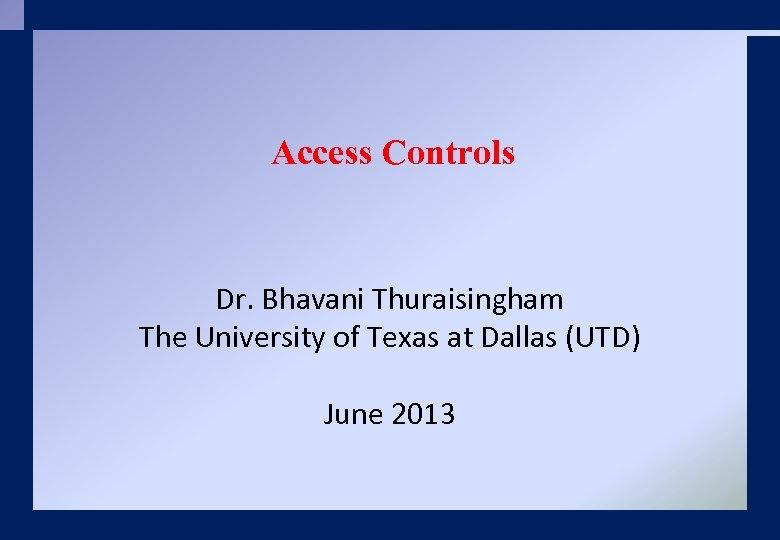 Access Controls

Dr. Bhavani Thuraisingham
The University of Texas at Dallas (UTD)

June 2013